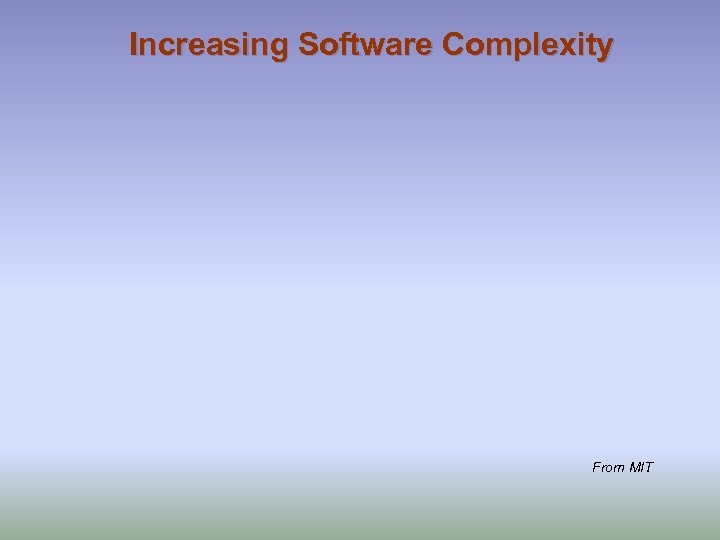 Increasing Software Complexity

From MIT